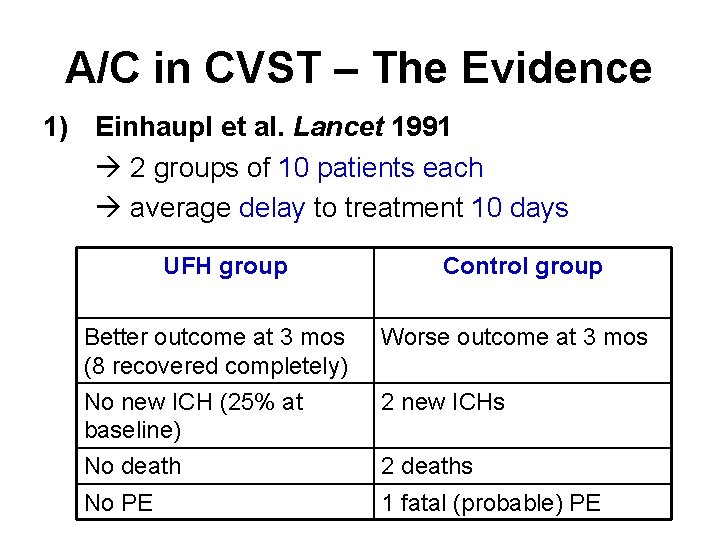 A/C in CVST – The Evidence

1) Einhaupl et al. Lancet 1991

→ 2 groups of 10 patients each

→ average delay to treatment 10 days

| UFH group | Control group |
|---|---|
| Better outcome at 3 mos (8 recovered completely) | Worse outcome at 3 mos |
| No new ICH (25% at baseline) | 2 new ICHs |
| No death | 2 deaths |
| No PE | 1 fatal (probable) PE |